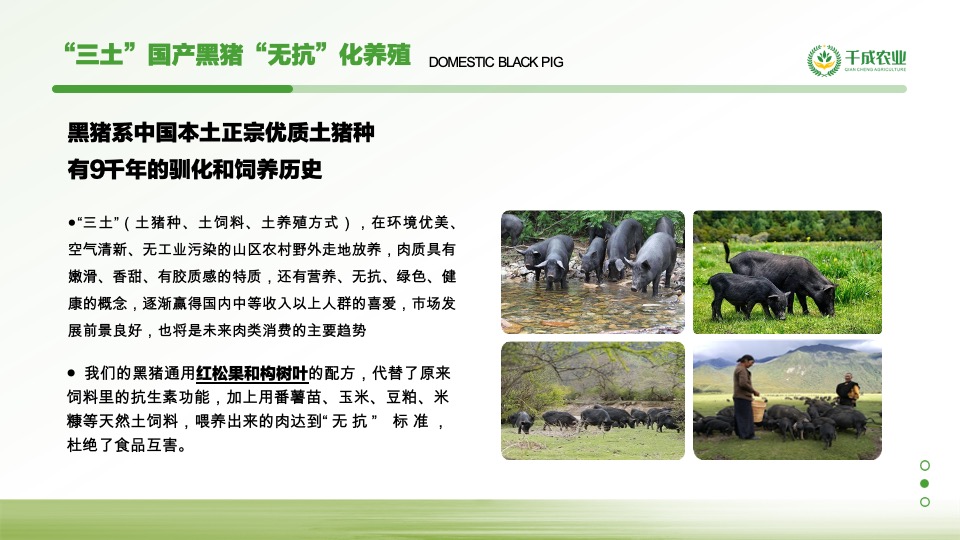 “三土”国产黑猪“无抗”化养殖 DOMESTIC BLACK PIG

千成农业
QIAN CHENG AGRICULTURE

黑猪系中国本土正宗优质土猪种
有9千年的驯化和饲养历史

●“三土”（土猪种、土饲料、土养殖方式），在环境优美、空气清新、无工业污染的山区农村野外走地放养，肉质具有嫩滑、香甜、有胶质感的特质，还有营养、无抗、绿色、健康的概念，逐渐赢得国内中等收入以上人群的喜爱，市场发展前景良好，也将是未来肉类消费的主要趋势

● 我们的黑猪通用红松果和构树叶的配方，代替了原来饲料里的抗生素功能，加上用番薯苗、玉米、豆粕、米糠等天然土饲料，喂养出来的肉达到“无抗” 标准，杜绝了食品互害。